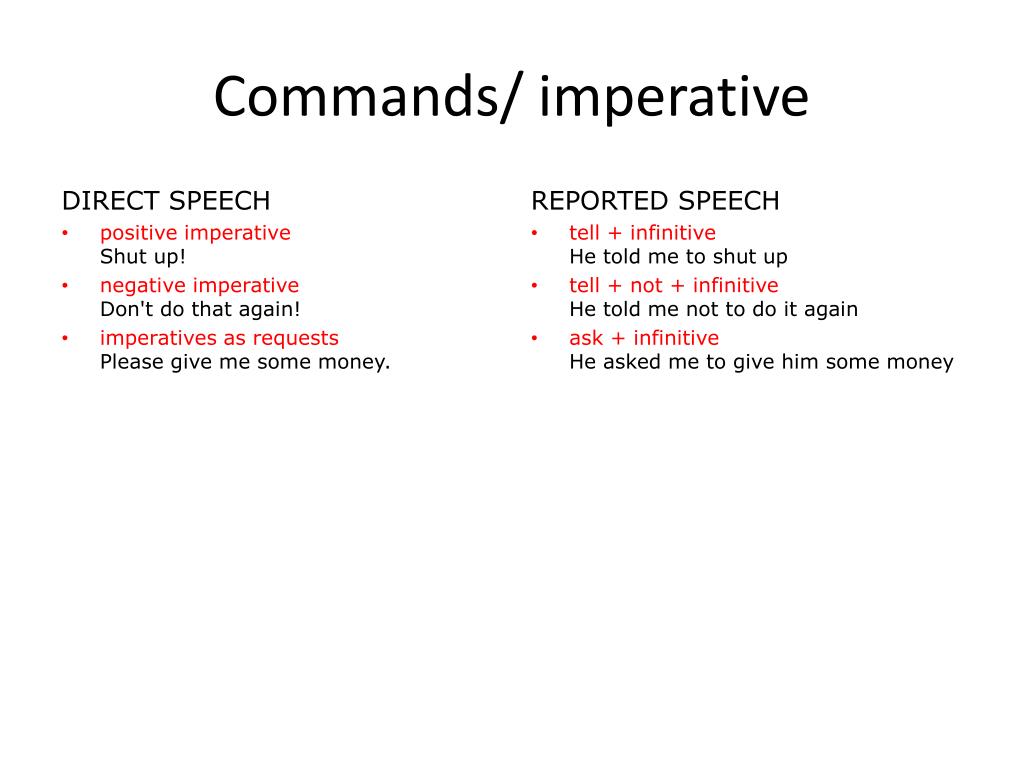 Commands/ imperative

DIRECT SPEECH
• positive imperative
Shut up!
• negative imperative
Don't do that again!
• imperatives as requests
Please give me some money.

REPORTED SPEECH
• tell + infinitive
He told me to shut up
• tell + not + infinitive
He told me not to do it again
• ask + infinitive
He asked me to give him some money